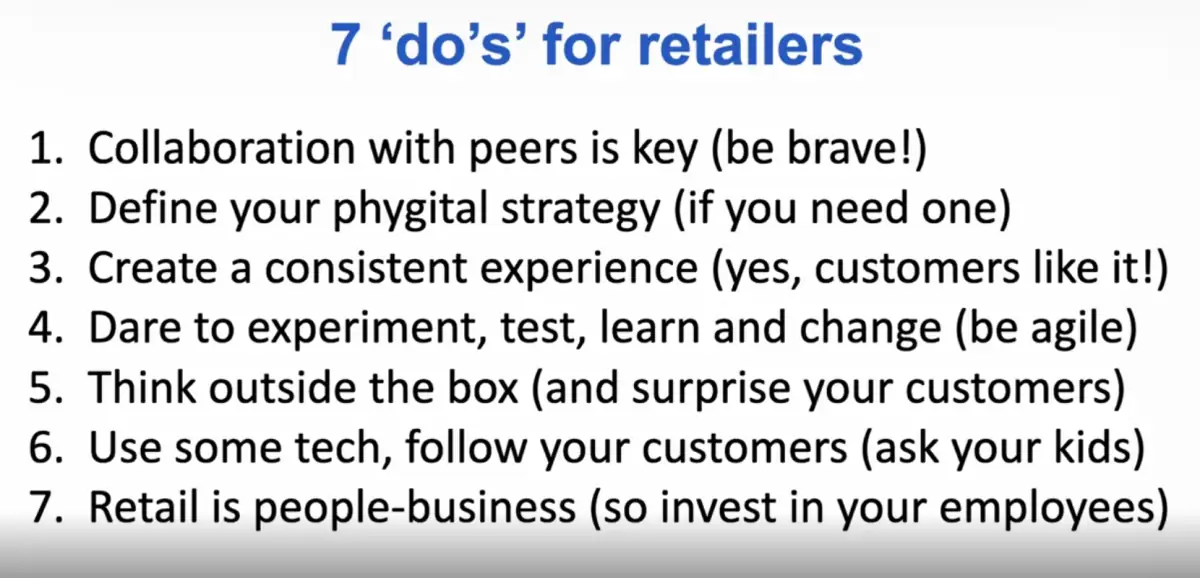 7 ‘do’s’ for retailers

1. Collaboration with peers is key (be brave!)
2. Define your phygital strategy (if you need one)
3. Create a consistent experience (yes, customers like it!)
4. Dare to experiment, test, learn and change (be agile)
5. Think outside the box (and surprise your customers)
6. Use some tech, follow your customers (ask your kids)
7. Retail is people-business (so invest in your employees)